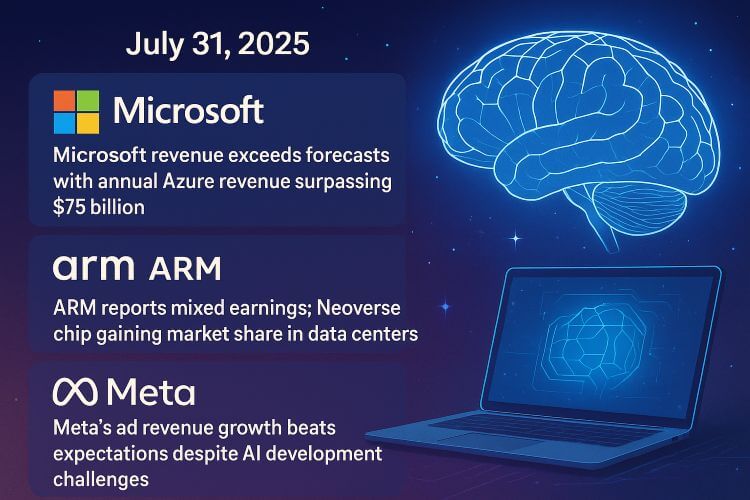 July 31, 2025

Microsoft

Microsoft revenue exceeds forecasts with annual Azure revenue surpassing $75 billion

arm ARM

ARM reports mixed earnings; Neoverse chip gaining market share in data centers

Meta

Meta's ad revenue growth beats expectations despite AI development challenges